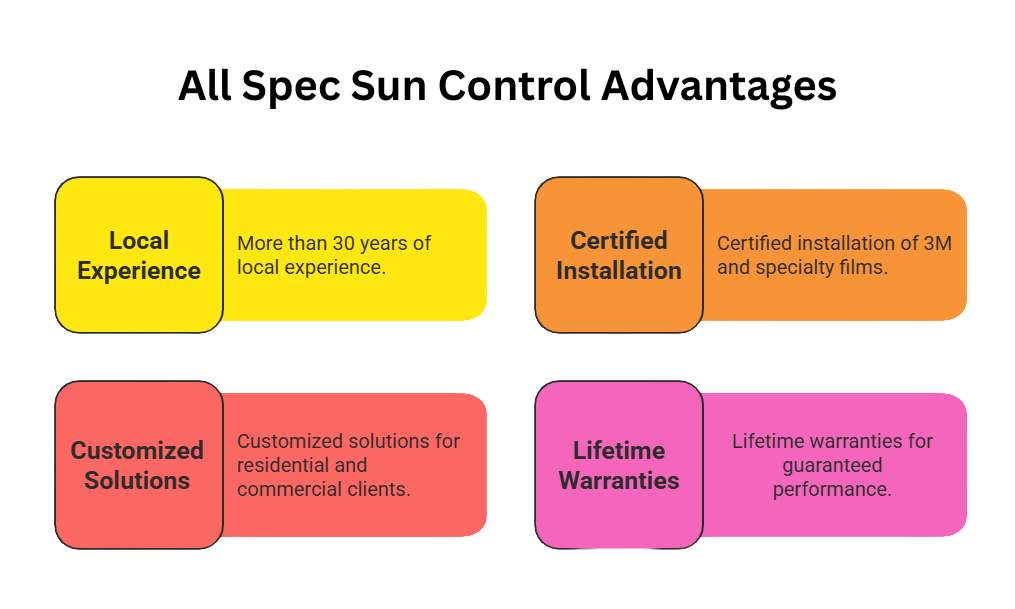 All Spec Sun Control Advantages

Local Experience

More than 30 years of local experience.

Certified Installation

Certified installation of 3M and specialty films.

Customized Solutions

Customized solutions for residential and commercial clients.

Lifetime Warranties

Lifetime warranties for guaranteed performance.